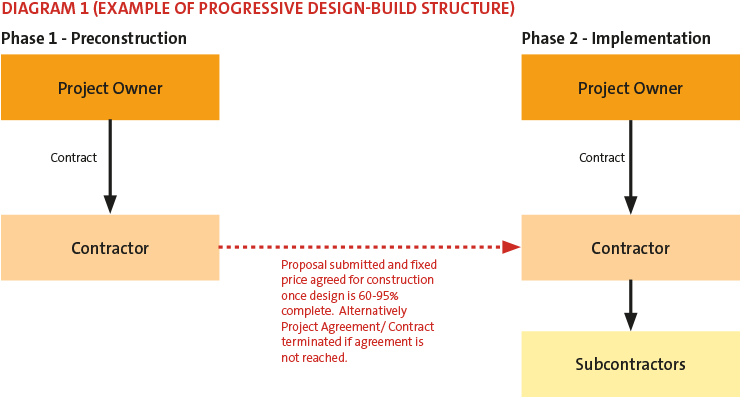 DIAGRAM 1 (EXAMPLE OF PROGRESSIVE DESIGN-BUILD STRUCTURE)

Phase 1 - Preconstruction

Project Owner

Contract

Contractor

Proposal submitted and fixed price agreed for construction once design is 60-95% complete. Alternatively Project Agreement/ Contract terminated if agreement is not reached.

Phase 2 - Implementation

Project Owner

Contract

Contractor

Subcontractors